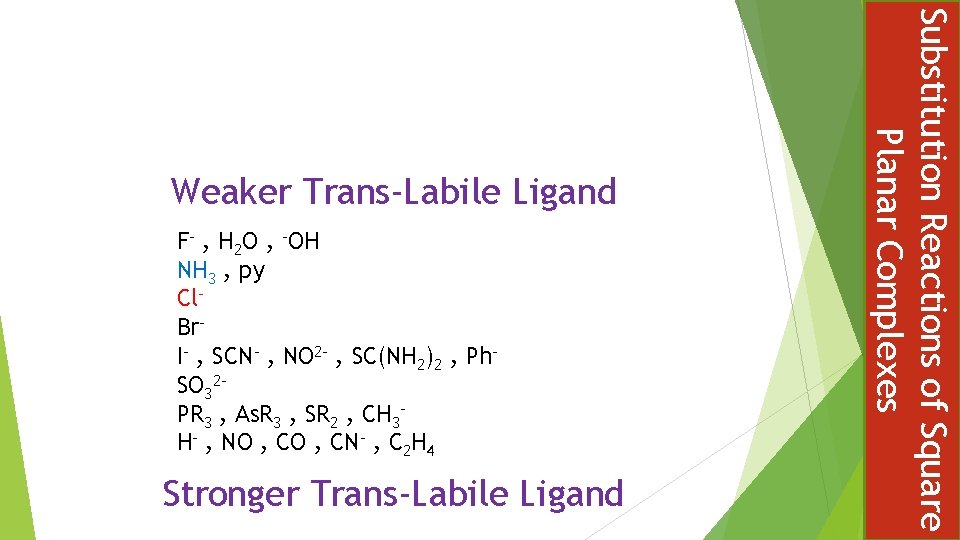 Weaker Trans-Labile Ligand

$F^-$ , $H_2O$ , $^-OH$
$NH_3$ , py
$Cl^-$
$Br^-$
$I^-$ , $SCN^-$ , $NO^{2-}$ , $SC(NH_2)_2$ , $Ph^-$
$SO_3^{2-}$
$PR_3$ , $AsR_3$ , $SR_2$ , $CH_3^-$
$H^-$ , NO , CO , $CN^-$ , $C_2H_4$

Stronger Trans-Labile Ligand

Substitution Reactions of Square Planar Complexes